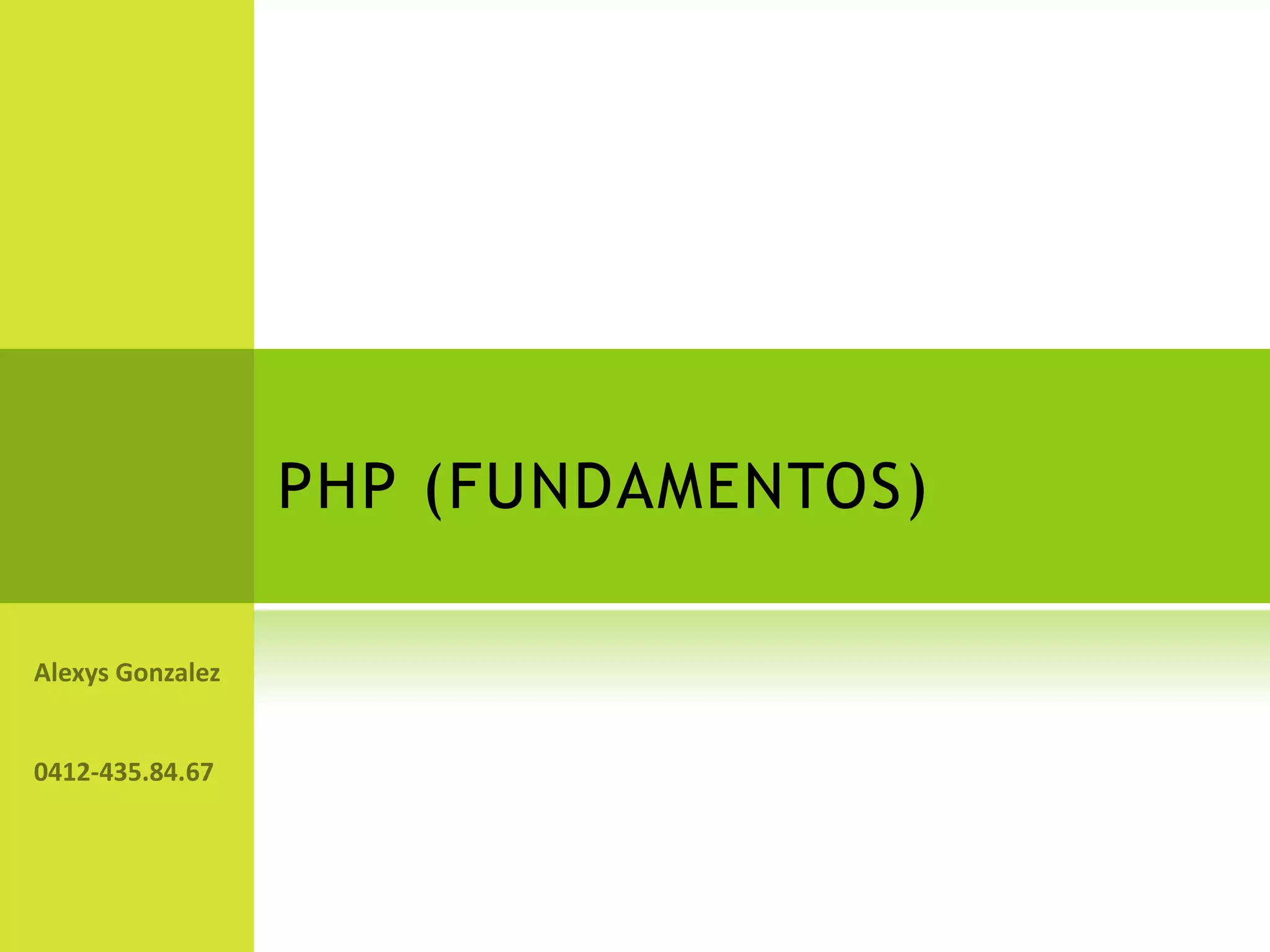 PHP (FUNDAMENTOS)

Alexys Gonzalez

0412-435.84.67